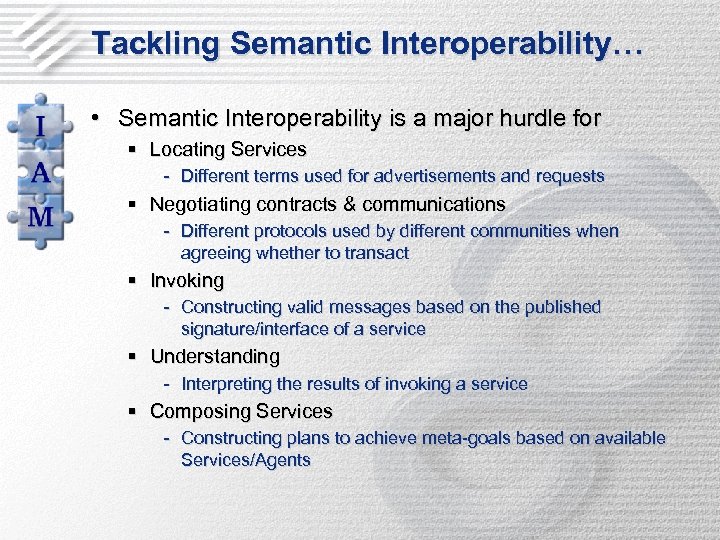 Tackling Semantic Interoperability…

I
A
M

• Semantic Interoperability is a major hurdle for

▪ Locating Services

- Different terms used for advertisements and requests

▪ Negotiating contracts & communications

- Different protocols used by different communities when agreeing whether to transact

▪ Invoking

- Constructing valid messages based on the published signature/interface of a service

▪ Understanding

- Interpreting the results of invoking a service

▪ Composing Services

- Constructing plans to achieve meta-goals based on available Services/Agents